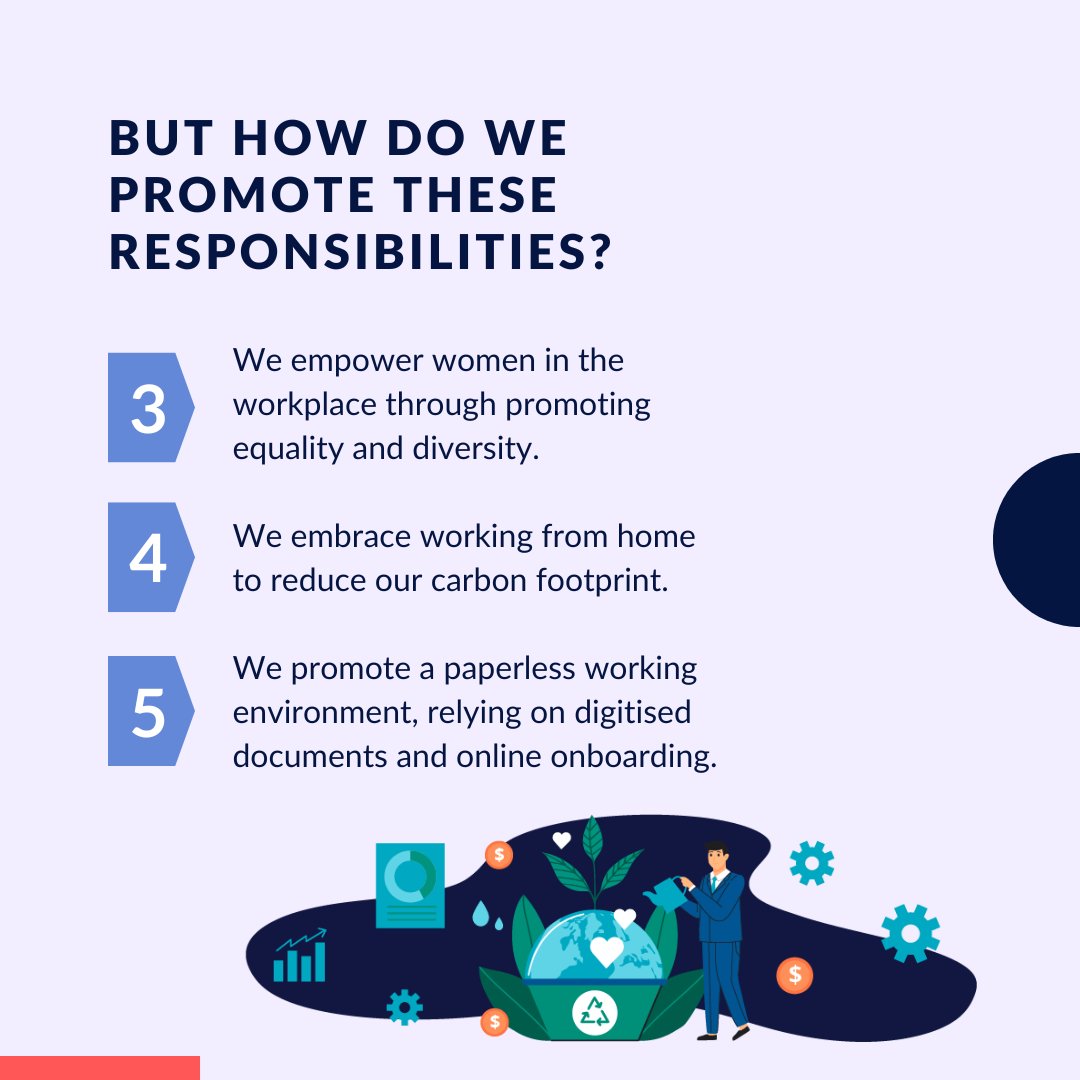 BUT HOW DO WE PROMOTE THESE RESPONSIBILITIES?

3
We empower women in the workplace through promoting equality and diversity.

4
We embrace working from home to reduce our carbon footprint.

5
We promote a paperless working environment, relying on digitised documents and online onboarding.

$

$

$